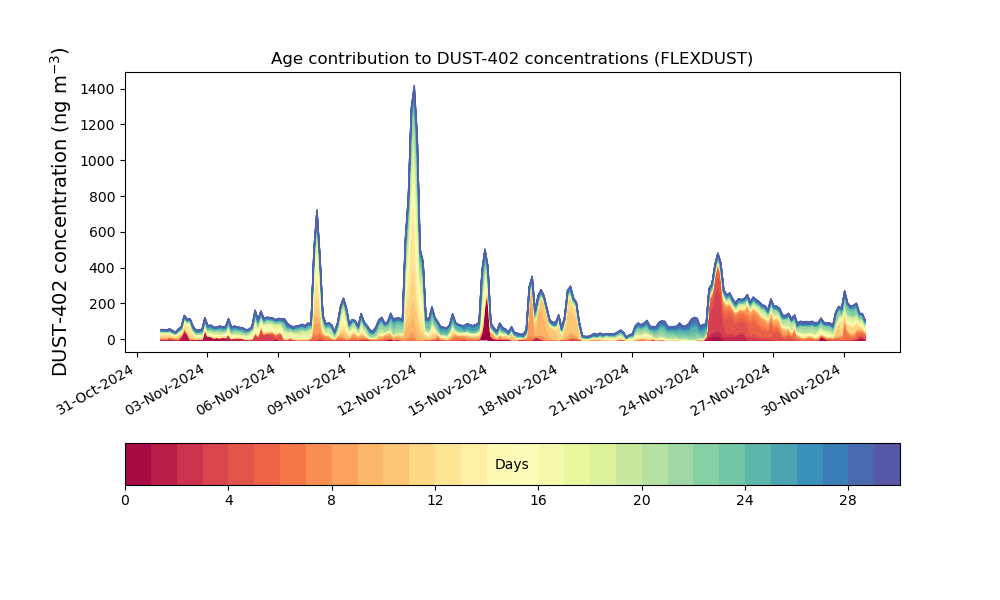 Age contribution to DUST-402 concentrations (FLEXDUST)

DUST-402 concentration (ng m$^{-3}$)

1400
1200
1000
800
600
400
200
0

31-Oct-2024
03-Nov-2024
06-Nov-2024
09-Nov-2024
12-Nov-2024
15-Nov-2024
18-Nov-2024
21-Nov-2024
24-Nov-2024
27-Nov-2024
30-Nov-2024

Days

0
4
8
12
16
20
24
28